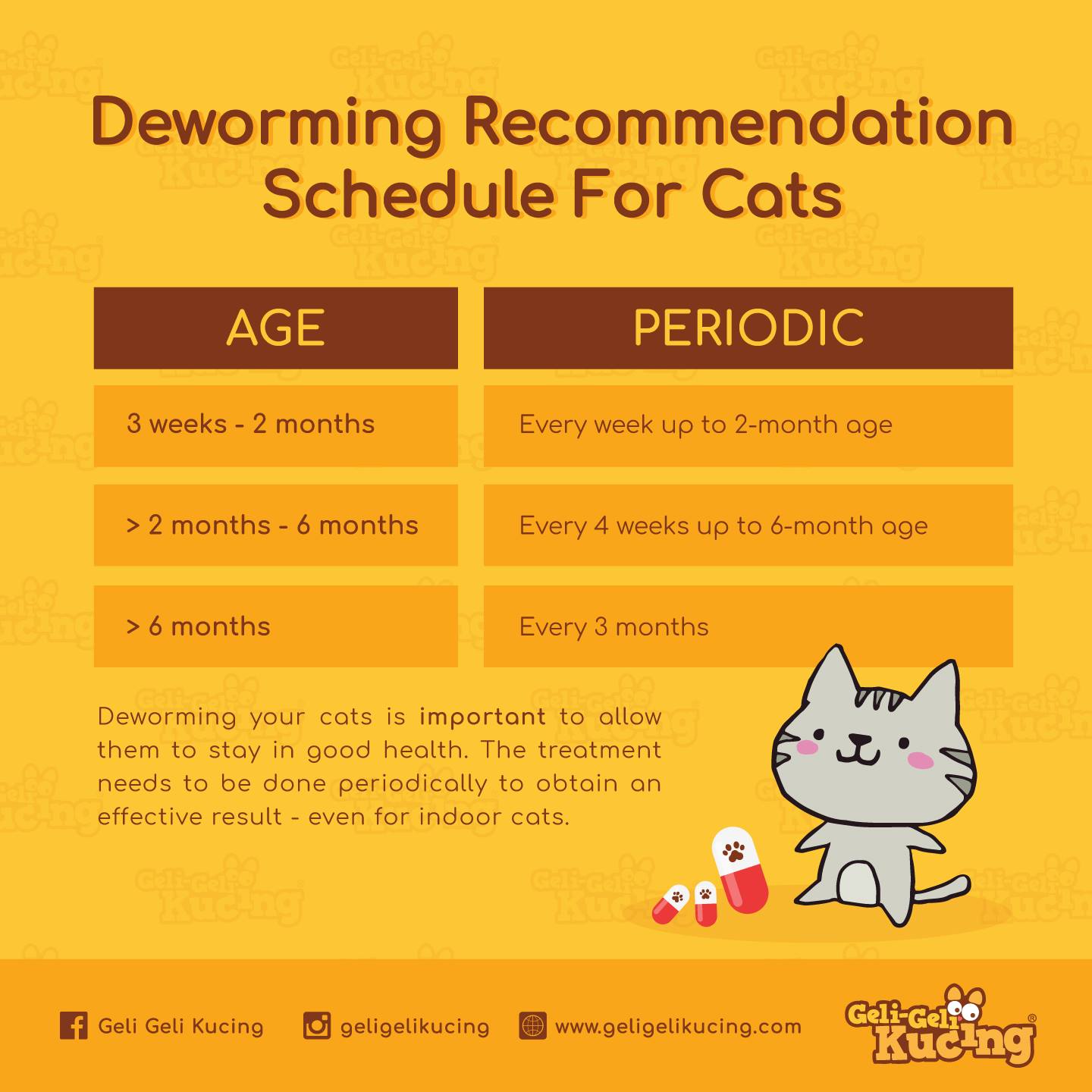 Deworming Recommendation Schedule For Cats

| AGE | PERIODIC |
|---|---|
| 3 weeks - 2 months | Every week up to 2-month age |
| > 2 months - 6 months | Every 4 weeks up to 6-month age |
| > 6 months | Every 3 months |

Deworming your cats is important to allow them to stay in good health. The treatment needs to be done periodically to obtain an effective result - even for indoor cats.

Geli Geli Kucing   geligelikucing   www.geligelikucing.com

Geli-Geli Kucing®